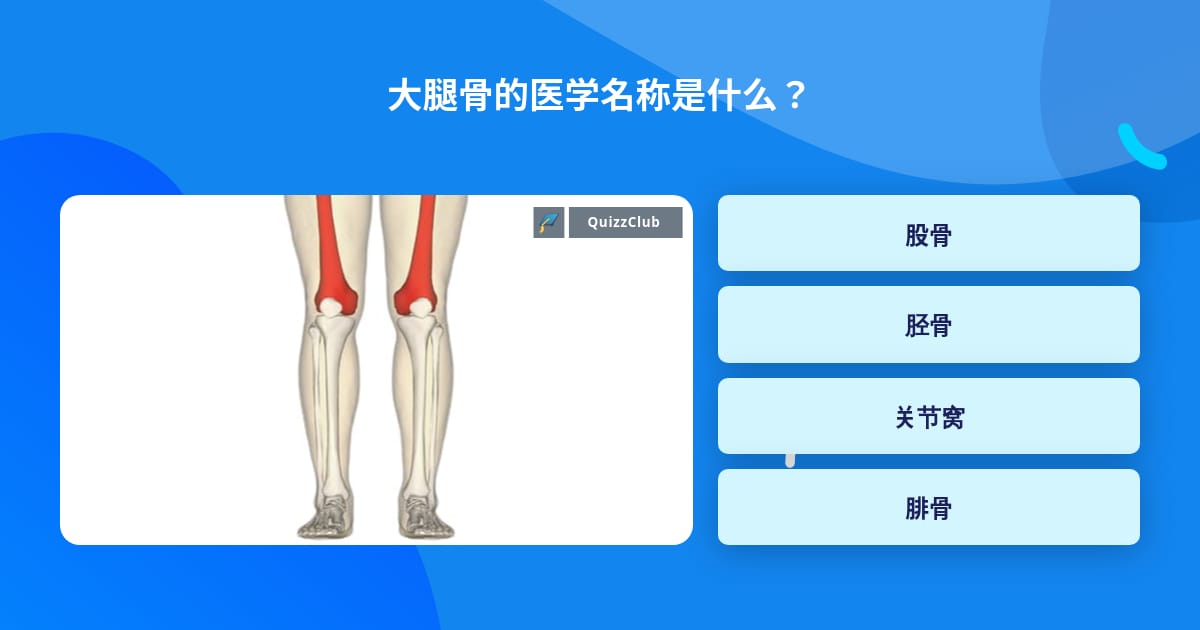 大腿骨的医学名称是什么？

QuizzClub

股骨

胫骨

关节窝

腓骨